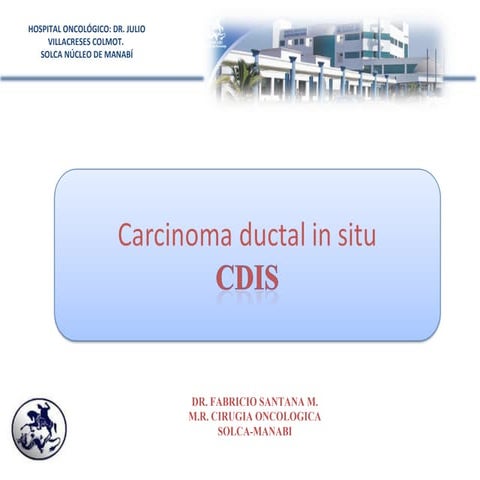 HOSPITAL ONCOLÓGICO: DR. JULIO VILLACRESES COLMOT.
SOLCA NÚCLEO DE MANABÍ

Carcinoma ductal in situ
CDIS

DR. FABRICIO SANTANA M.
M.R. CIRUGIA ONCOLOGICA
SOLCA-MANABI